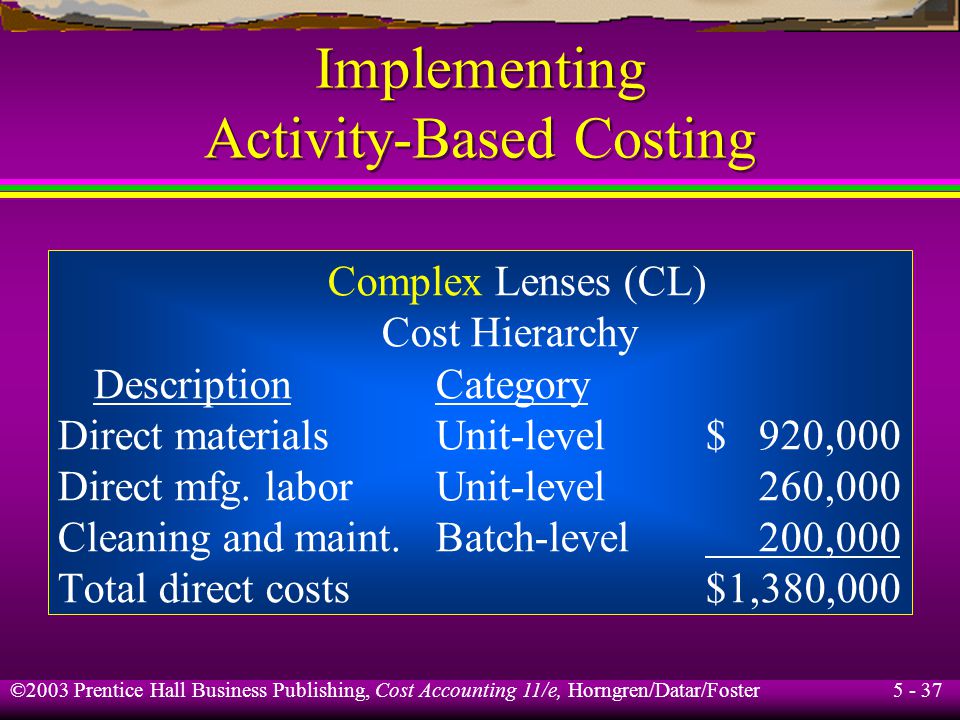 Implementing Activity-Based Costing

Complex Lenses (CL)
Cost Hierarchy

| Description | Category | |
|---|---|---|
| Direct materials | Unit-level | \$ 920,000 |
| Direct mfg. labor | Unit-level | 260,000 |
| Cleaning and maint. | Batch-level | 200,000 |
| Total direct costs | | \$1,380,000 |

©2003 Prentice Hall Business Publishing, Cost Accounting 11/e, Horngren/Datar/Foster

5 - 37